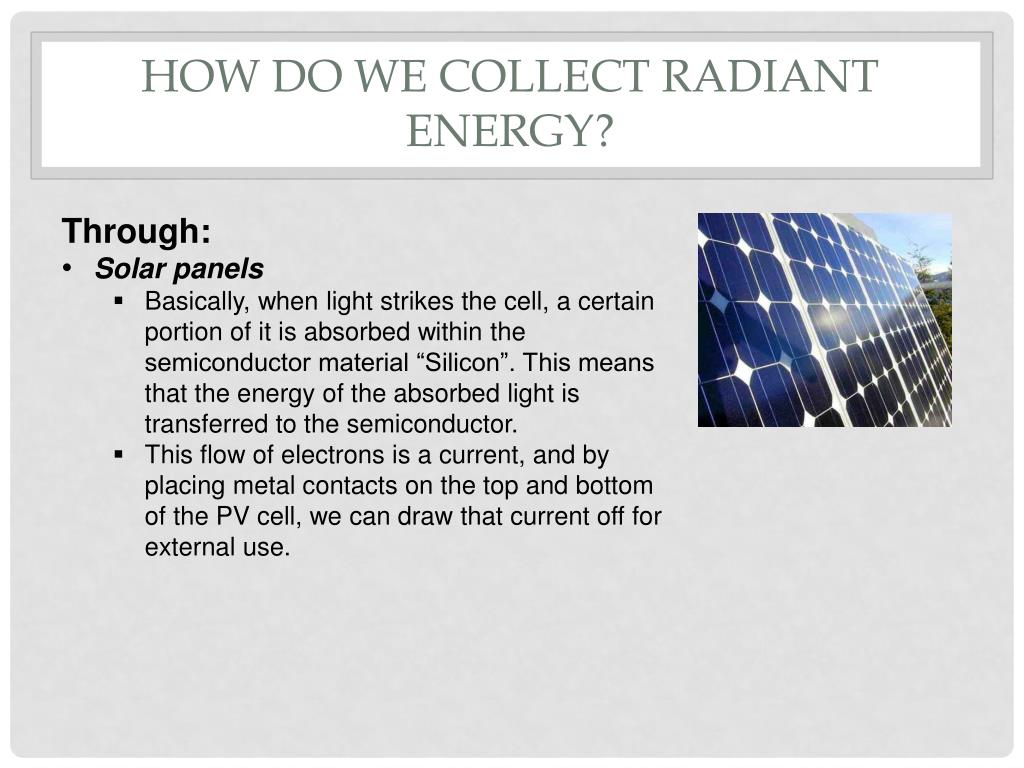 HOW DO WE COLLECT RADIANT ENERGY?

Through:
• Solar panels
▪ Basically, when light strikes the cell, a certain portion of it is absorbed within the semiconductor material “Silicon”. This means that the energy of the absorbed light is transferred to the semiconductor.
▪ This flow of electrons is a current, and by placing metal contacts on the top and bottom of the PV cell, we can draw that current off for external use.